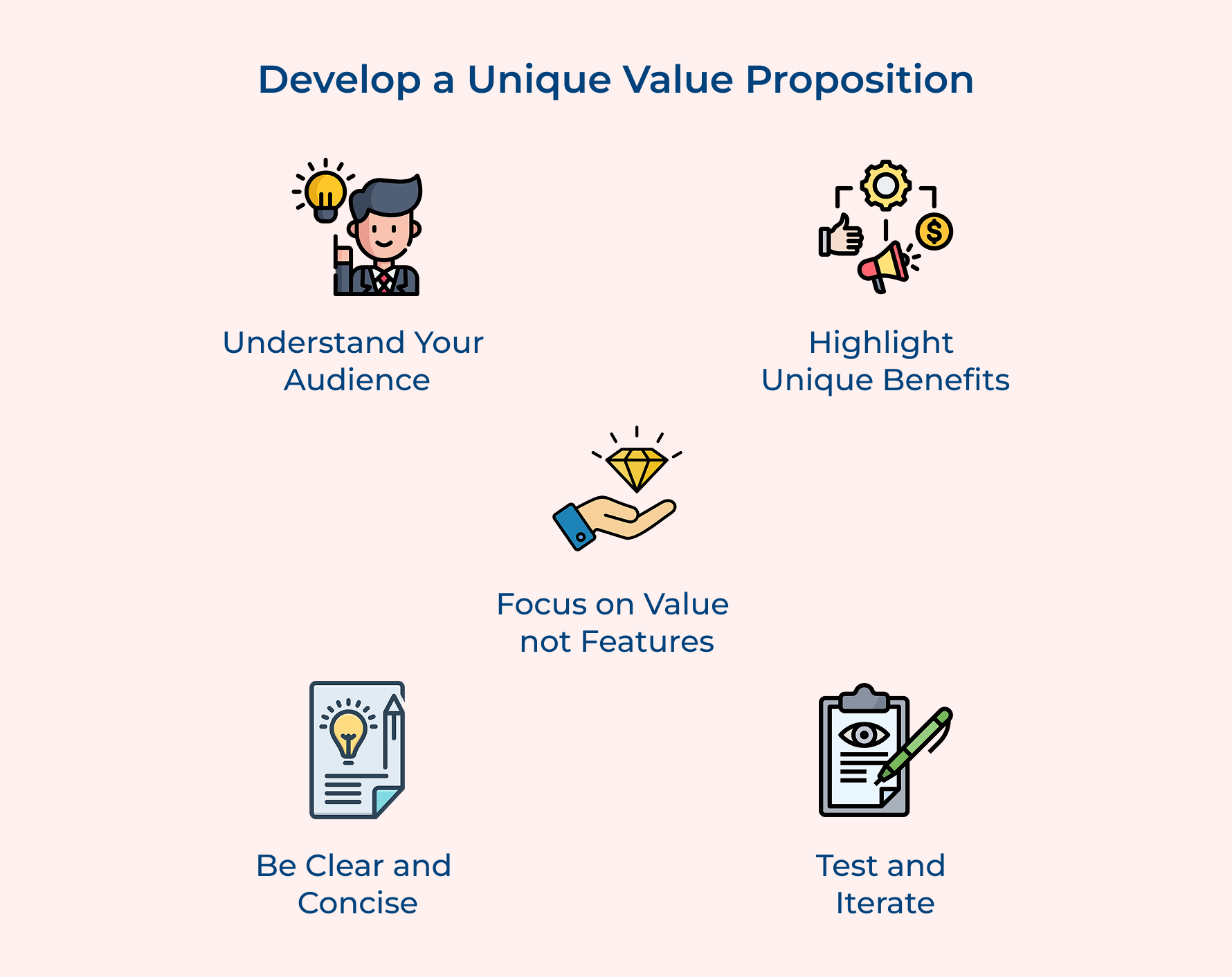 Develop a Unique Value Proposition

Understand Your Audience

Highlight Unique Benefits

Focus on Value not Features

Be Clear and Concise

Test and Iterate